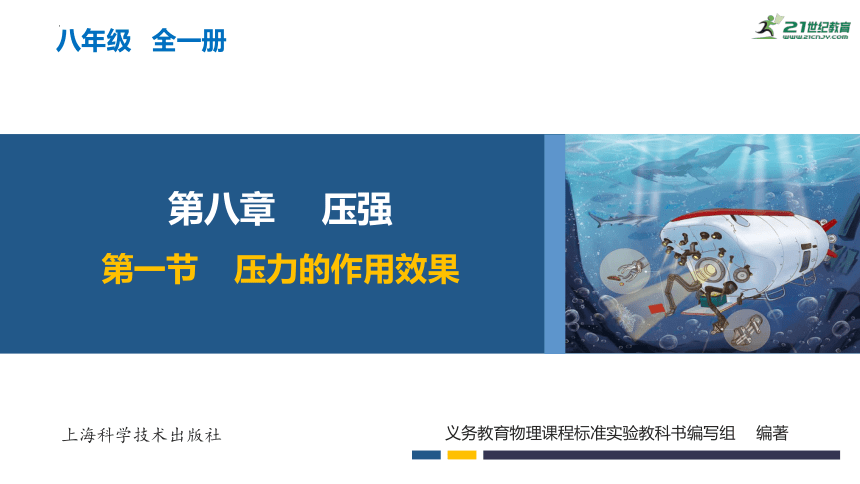 八年级　全一册

21世纪教育
www.21cnjy.com

第八章　压强

第一节　压力的作用效果

上海科学技术出版社

义务教育物理课程标准实验教科书编写组　编著